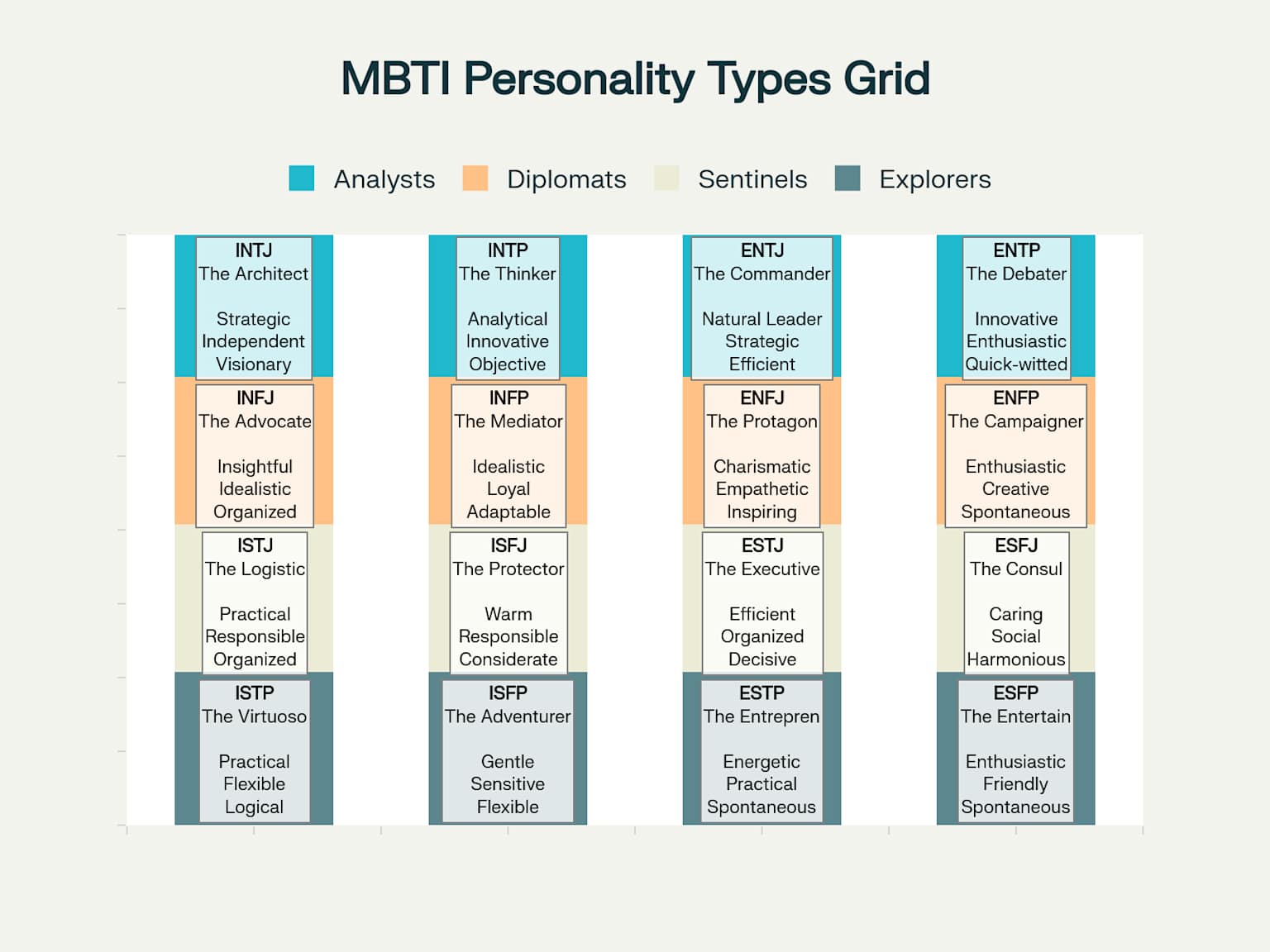 MBTI Personality Types Grid

Analysts Diplomats Sentinels Explorers

INTJ
The Architect

Strategic
Independent
Visionary

INFJ
The Advocate

Insightful
Idealistic
Organized

ISTJ
The Logistic

Practical
Responsible
Organized

ISTP
The Virtuoso

Practical
Flexible
Logical

INTP
The Thinker

Analytical
Innovative
Objective

INFP
The Mediator

Idealistic
Loyal
Adaptable

ISFJ
The Protector

Warm
Responsible
Considerate

ISFP
The Adventurer

Gentle
Sensitive
Flexible

ENTJ
The Commander

Natural Leader
Strategic
Efficient

ENFJ
The Protagon

Charismatic
Empathetic
Inspiring

ESTJ
The Executive

Efficient
Organized
Decisive

ESTP
The Entrepren

Energetic
Practical
Spontaneous

ENTP
The Debater

Innovative
Enthusiastic
Quick-witted

ENFP
The Campaigner

Enthusiastic
Creative
Spontaneous

ESFJ
The Consul

Caring
Social
Harmonious

ESFP
The Entertain

Enthusiastic
Friendly
Spontaneous